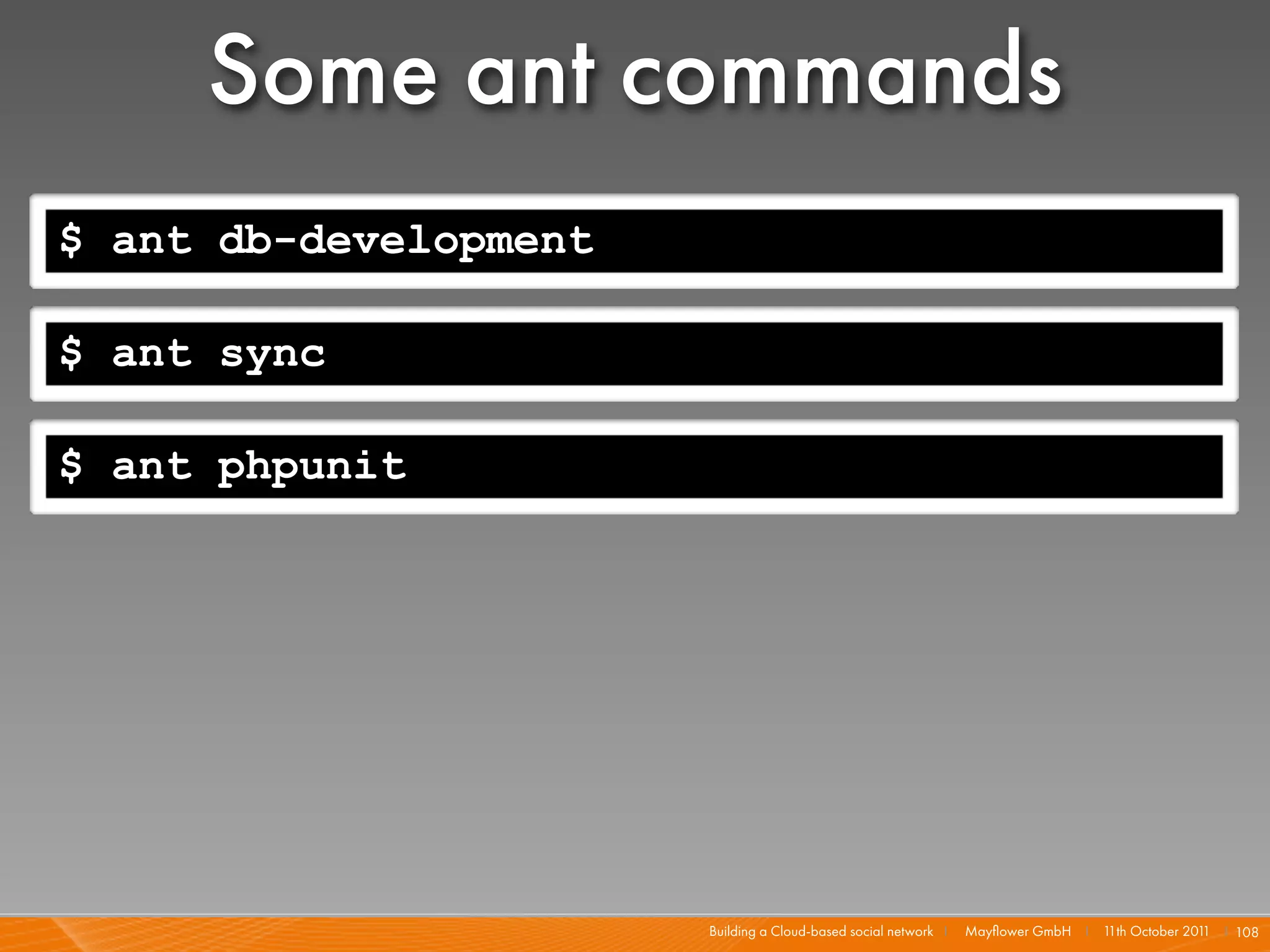 Some ant commands

$ ant db-development

$ ant sync

$ ant phpunit

Building a Cloud-based social network | Mayflower GmbH | 11th October 2011 | 108